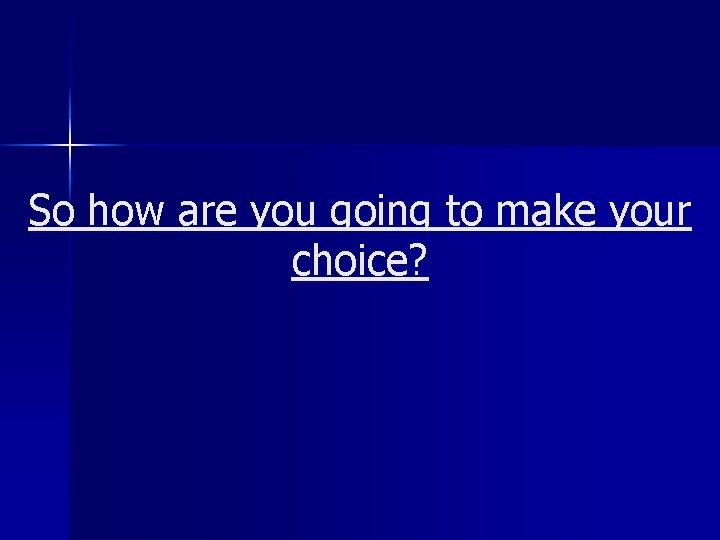 So how are you going to make your choice?